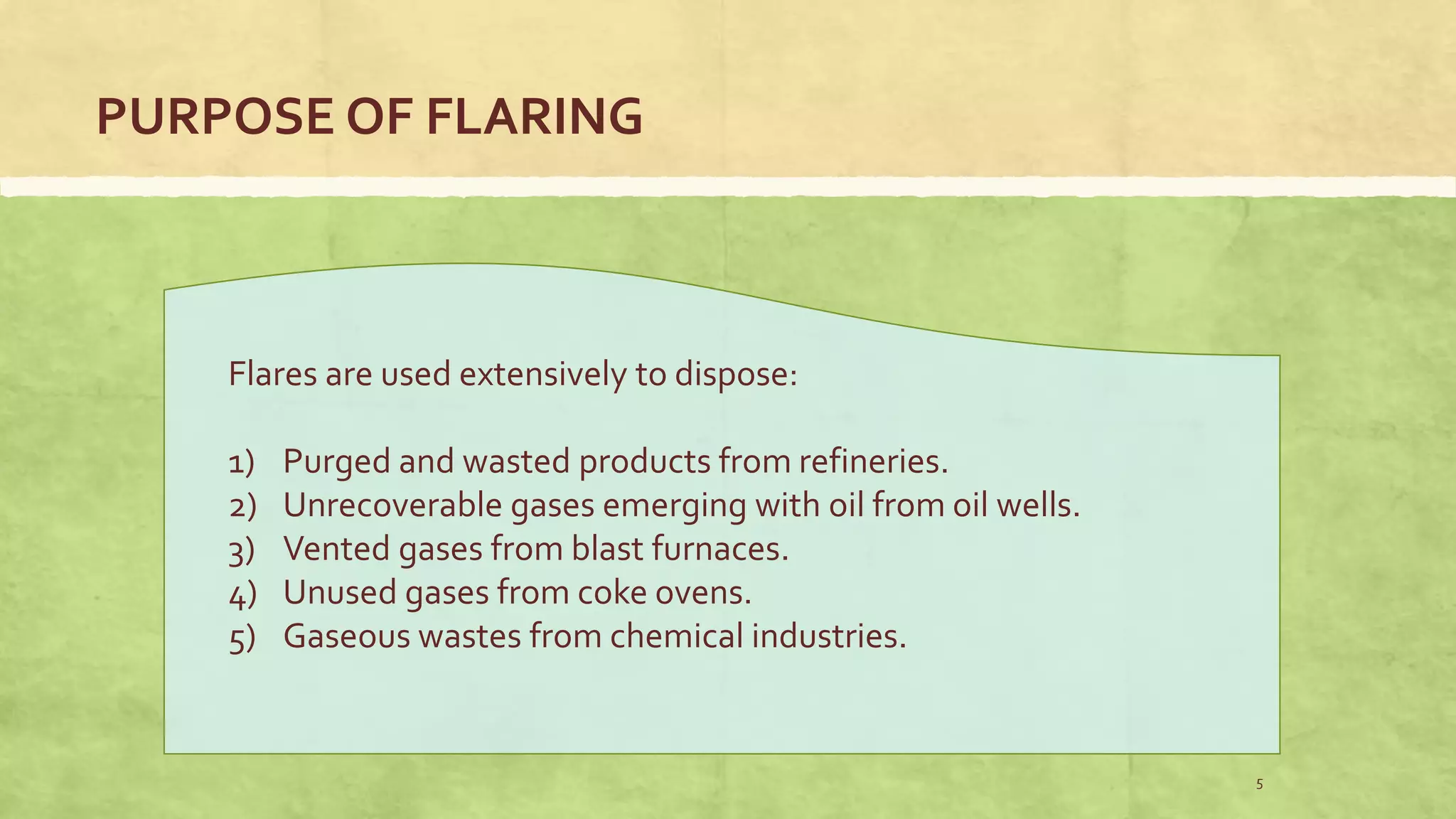 PURPOSE OF FLARING

Flares are used extensively to dispose:

1) Purged and wasted products from refineries.
2) Unrecoverable gases emerging with oil from oil wells.
3) Vented gases from blast furnaces.
4) Unused gases from coke ovens.
5) Gaseous wastes from chemical industries.

5